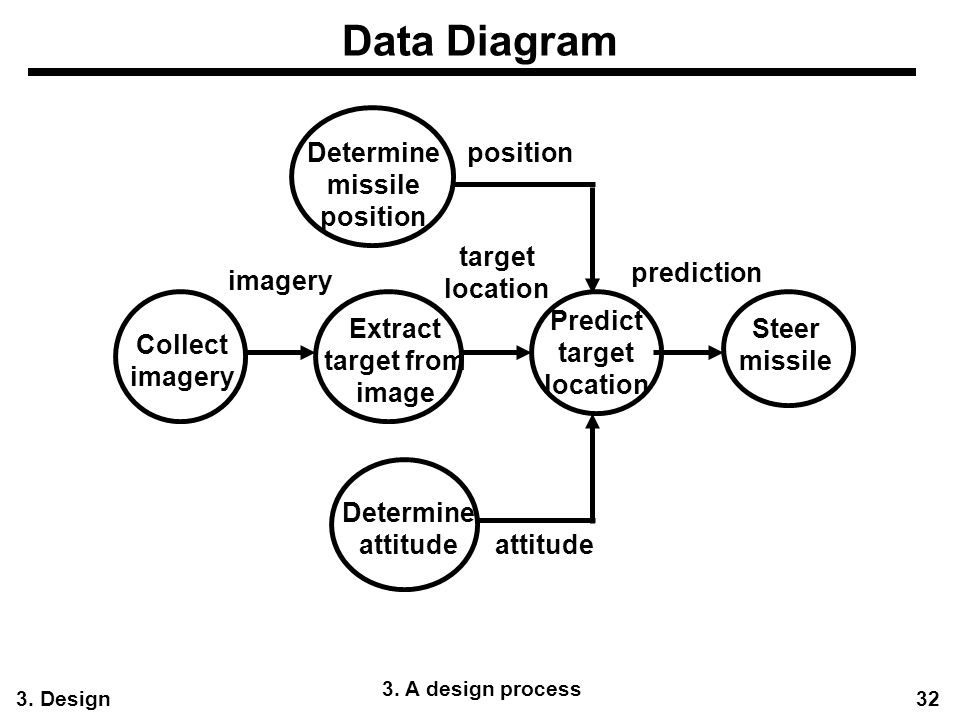 Data Diagram

Determine missile position

position

imagery

target location

prediction

Collect imagery

Extract target from image

Predict target location

Steer missile

Determine attitude

attitude

3. Design

3. A design process

32